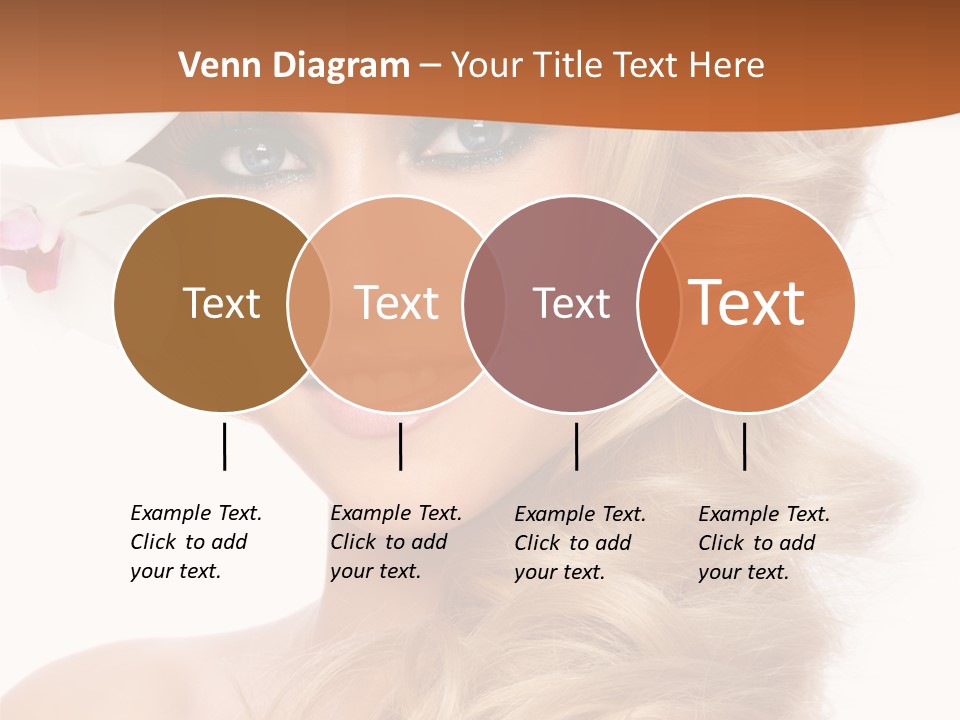 Venn Diagram – Your Title Text Here

Text

Text

Text

Text

Example Text. Click to add your text.

Example Text. Click to add your text.

Example Text. Click to add your text.

Example Text. Click to add your text.